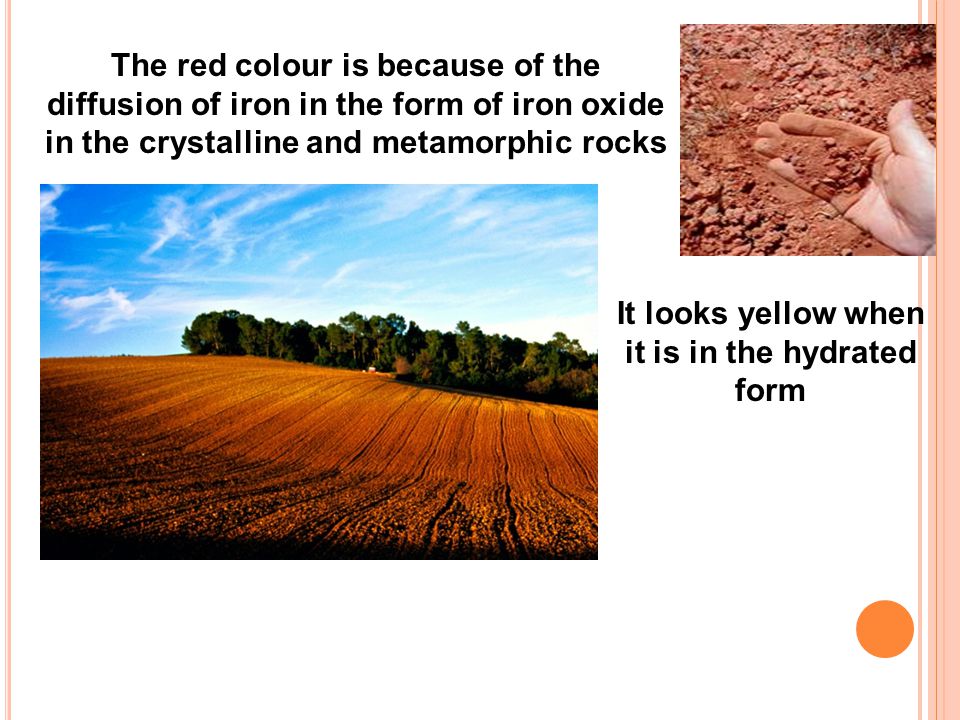 The red colour is because of the diffusion of iron in the form of iron oxide in the crystalline and metamorphic rocks

It looks yellow when it is in the hydrated form